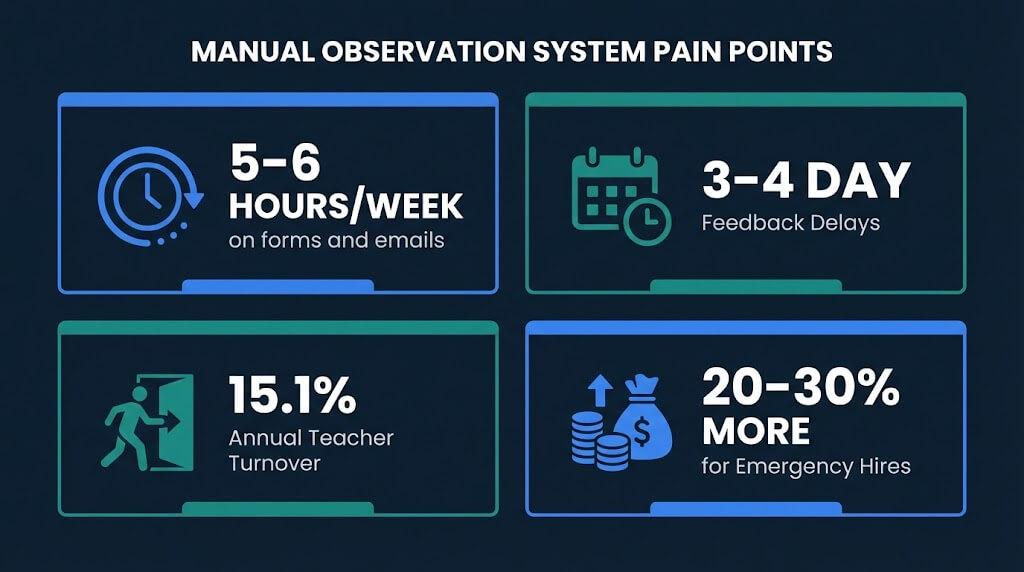 MANUAL OBSERVATION SYSTEM PAIN POINTS

5–6 HOURS/WEEK
on forms and emails

3–4 DAY
Feedback Delays

15.1%
Annual Teacher Turnover

$
20–30% MORE
for Emergency Hires